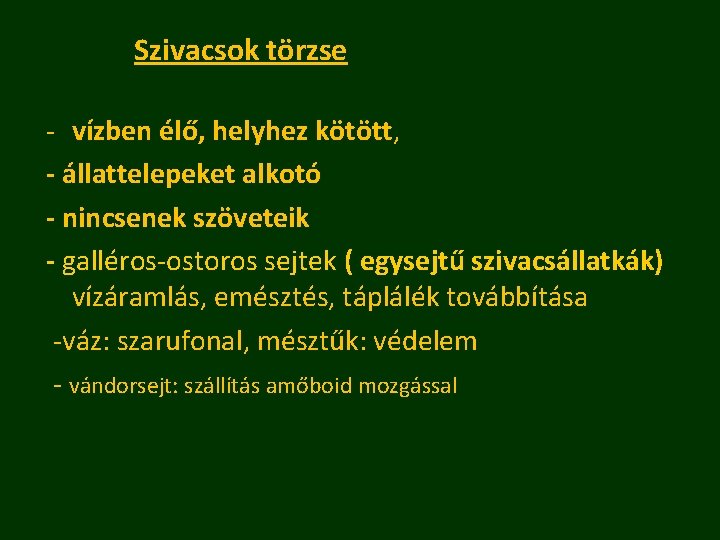 Szivacsok törzse

- vízben élő, helyhez kötött,

- állattelepeket alkotó

- nincsenek szöveteik

- galléros-ostoros sejtek ( egysejtű szivacsállatkák) vízáramlás, emésztés, táplálék továbbítása

-váz: szarufonal, mésztűk: védelem

- vándorsejt: szállítás amőboid mozgással